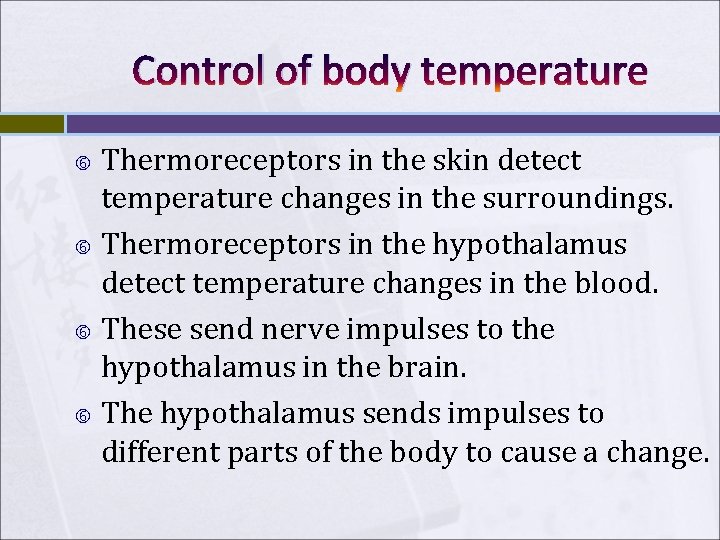 Control of body temperature

Thermoreceptors in the skin detect temperature changes in the surroundings.

Thermoreceptors in the hypothalamus detect temperature changes in the blood.

These send nerve impulses to the hypothalamus in the brain.

The hypothalamus sends impulses to different parts of the body to cause a change.